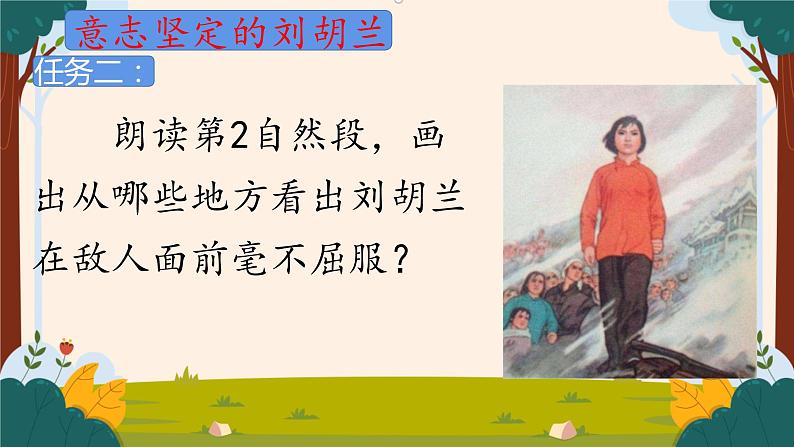 意志坚定的刘胡兰

任务二：

朗读第2自然段，画出从哪些地方看出刘胡兰在敌人面前毫不屈服？